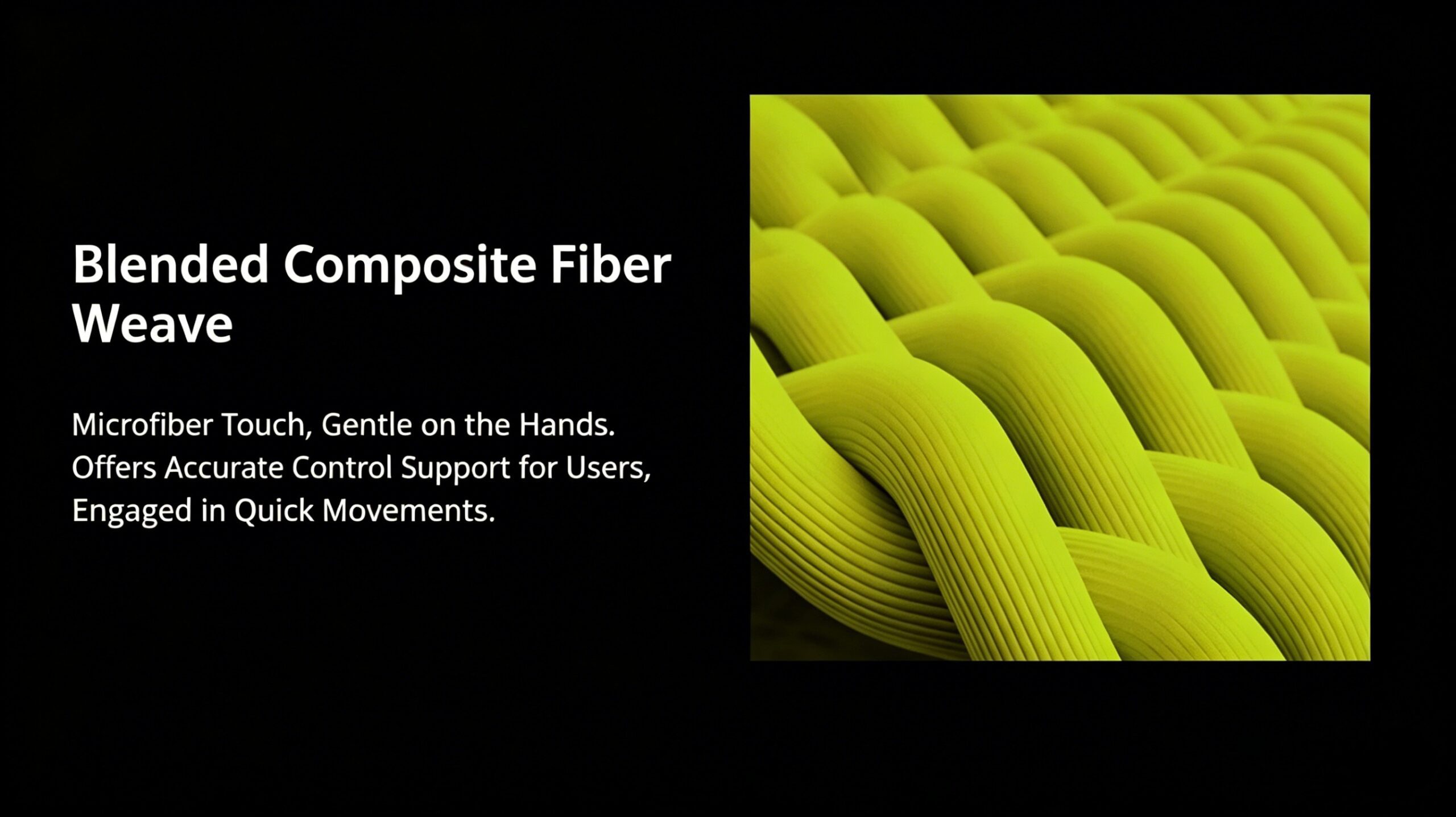 Blended Composite Fiber Weave

Microfiber Touch, Gentle on the Hands. Offers Accurate Control Support for Users, Engaged in Quick Movements.